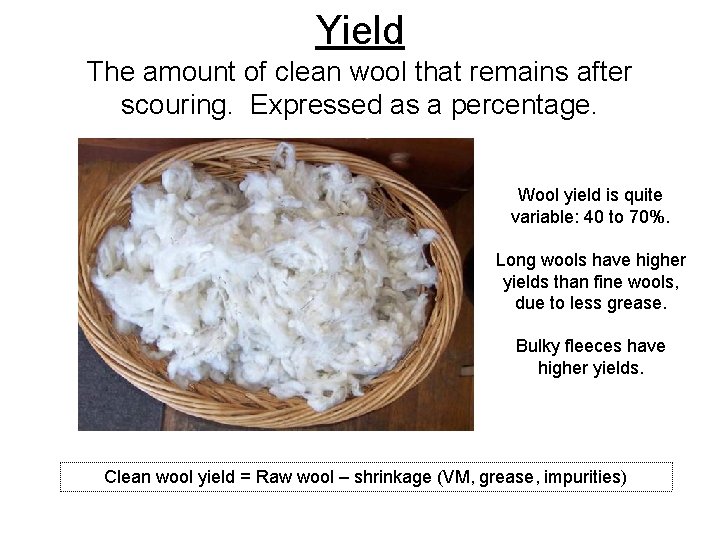 Yield

The amount of clean wool that remains after scouring. Expressed as a percentage.

Wool yield is quite variable: 40 to 70%.

Long wools have higher yields than fine wools, due to less grease.

Bulky fleeces have higher yields.

Clean wool yield = Raw wool – shrinkage (VM, grease, impurities)